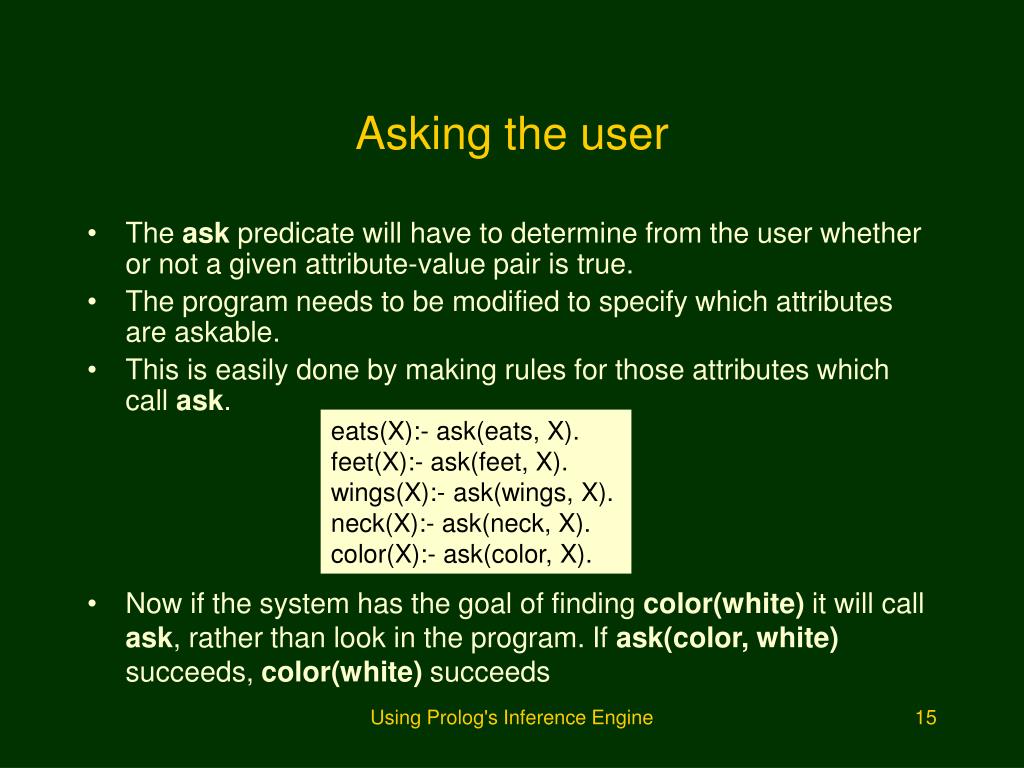 Asking the user

• The ask predicate will have to determine from the user whether or not a given attribute-value pair is true.
• The program needs to be modified to specify which attributes are askable.
• This is easily done by making rules for those attributes which call ask.

eats(X):- ask(eats, X).
feet(X):- ask(feet, X).
wings(X):- ask(wings, X).
neck(X):- ask(neck, X).
color(X):- ask(color, X).

• Now if the system has the goal of finding color(white) it will call ask, rather than look in the program. If ask(color, white) succeeds, color(white) succeeds

Using Prolog's Inference Engine

15